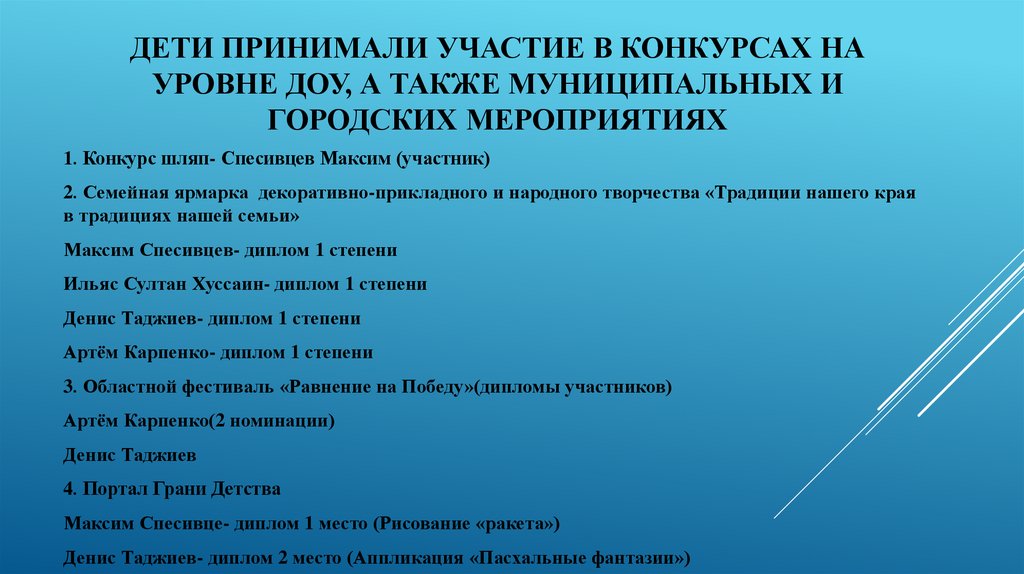 ДЕТИ ПРИНИМАЛИ УЧАСТИЕ В КОНКУРСАХ НА УРОВНЕ ДОУ, А ТАКЖЕ МУНИЦИПАЛЬНЫХ И ГОРОДСКИХ МЕРОПРИЯТИЯХ

1. Конкурс шляп- Спесивцев Максим (участник)

2. Семейная ярмарка декоративно-прикладного и народного творчества «Традиции нашего края в традициях нашей семьи»

Максим Спесивцев- диплом 1 степени

Ильяс Султан Хуссаин- диплом 1 степени

Денис Таджиев- диплом 1 степени

Артём Карпенко- диплом 1 степени

3. Областной фестиваль «Равнение на Победу»(дипломы участников)

Артём Карпенко(2 номинации)

Денис Таджиев

4. Портал Грани Детства

Максим Спесивце- диплом 1 место (Рисование «ракета»)

Денис Таджиев- диплом 2 место (Аппликация «Пасхальные фантазии»)